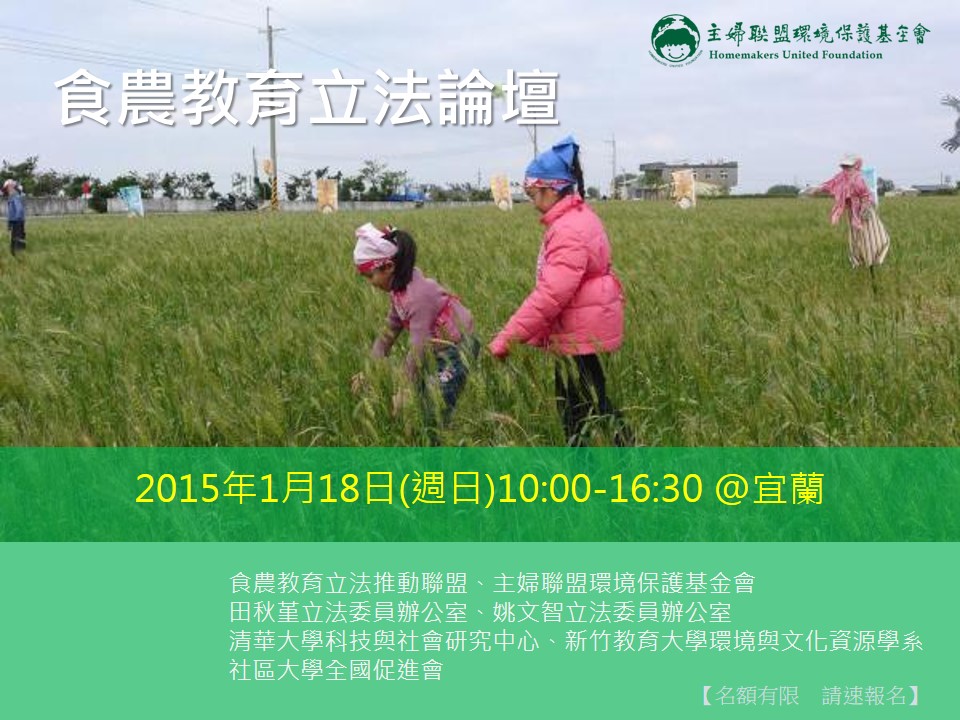 主婦聯盟環境保護基金會
Homemakers United Foundation

食農教育立法論壇

2015年1月18日(週日)10:00-16:30 @宜蘭

食農教育立法推動聯盟、主婦聯盟環境保護基金會
田秋堇立法委員辦公室、姚文智立法委員辦公室
清華大學科技與社會研究中心、新竹教育大學環境與文化資源學系
社區大學全國促進會

【名額有限　請速報名】